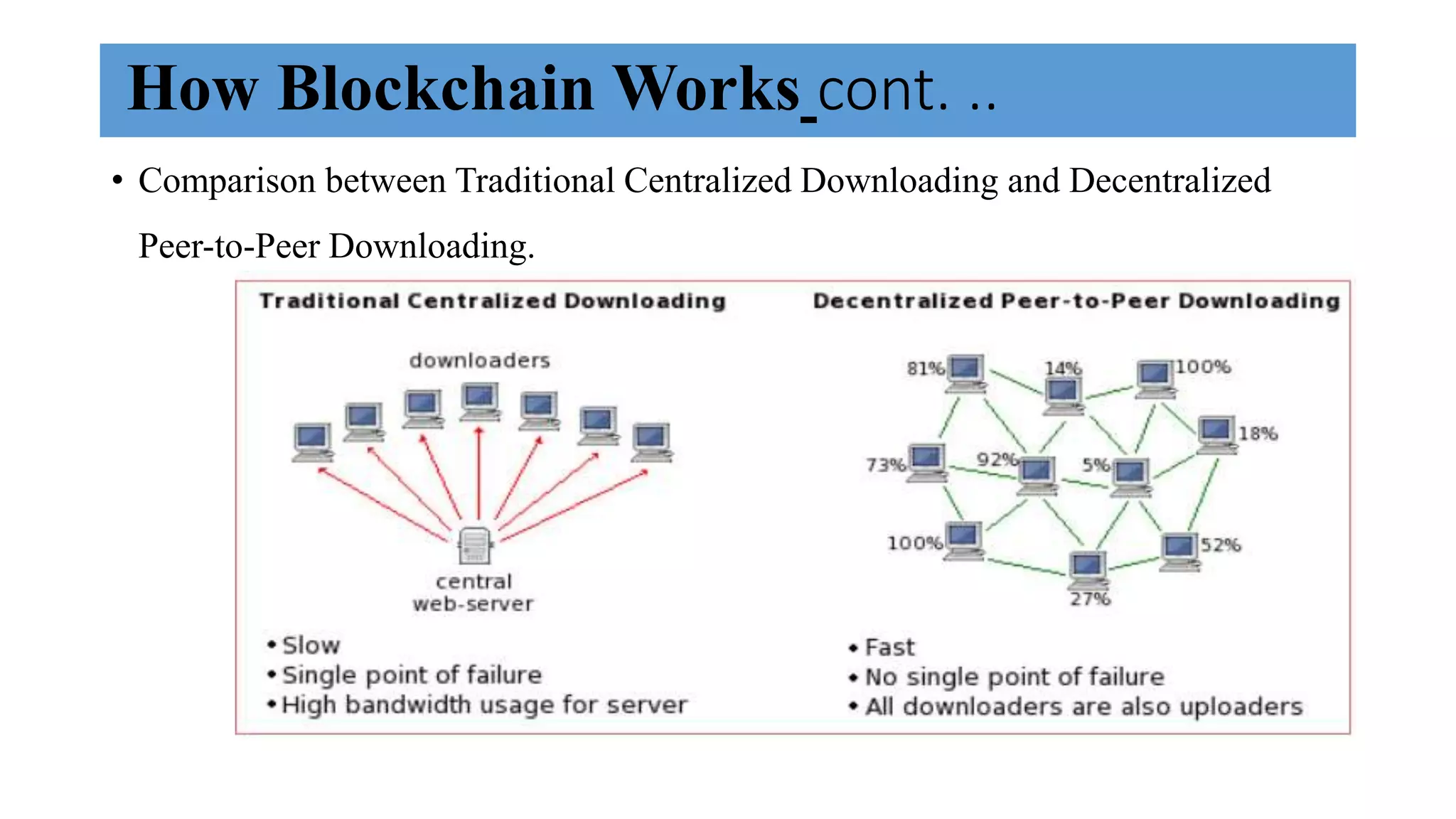 How Blockchain Works_cont. ..

• Comparison between Traditional Centralized Downloading and Decentralized Peer-to-Peer Downloading.

Traditional Centralized Downloading

downloaders

central web-server

• Slow
• Single point of failure
• High bandwidth usage for server

Decentralized Peer-to-Peer Downloading

81%
14%
100%
18%
73%
92%
5%
100%
52%
27%

• Fast
• No single point of failure
• All downloaders are also uploaders